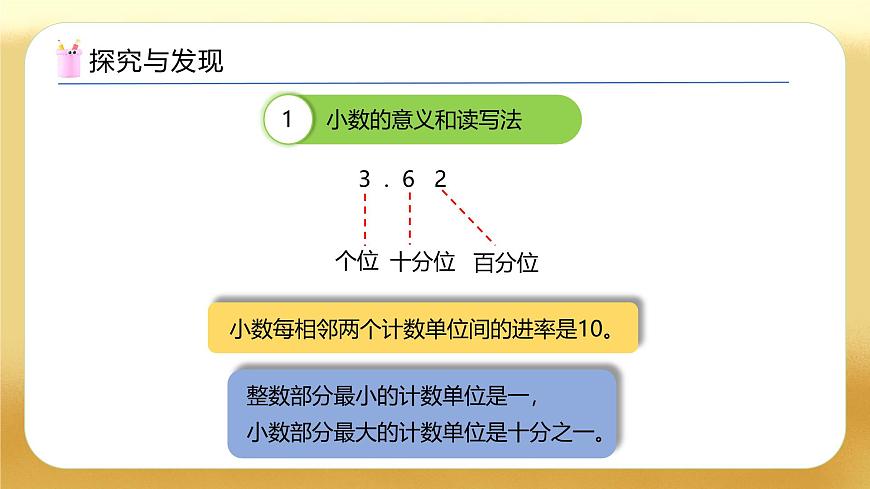 探究与发现

1 小数的意义和读写法

3 . 6 2

个位 十分位 百分位

小数每相邻两个计数单位间的进率是10。

整数部分最小的计数单位是一，
小数部分最大的计数单位是十分之一。